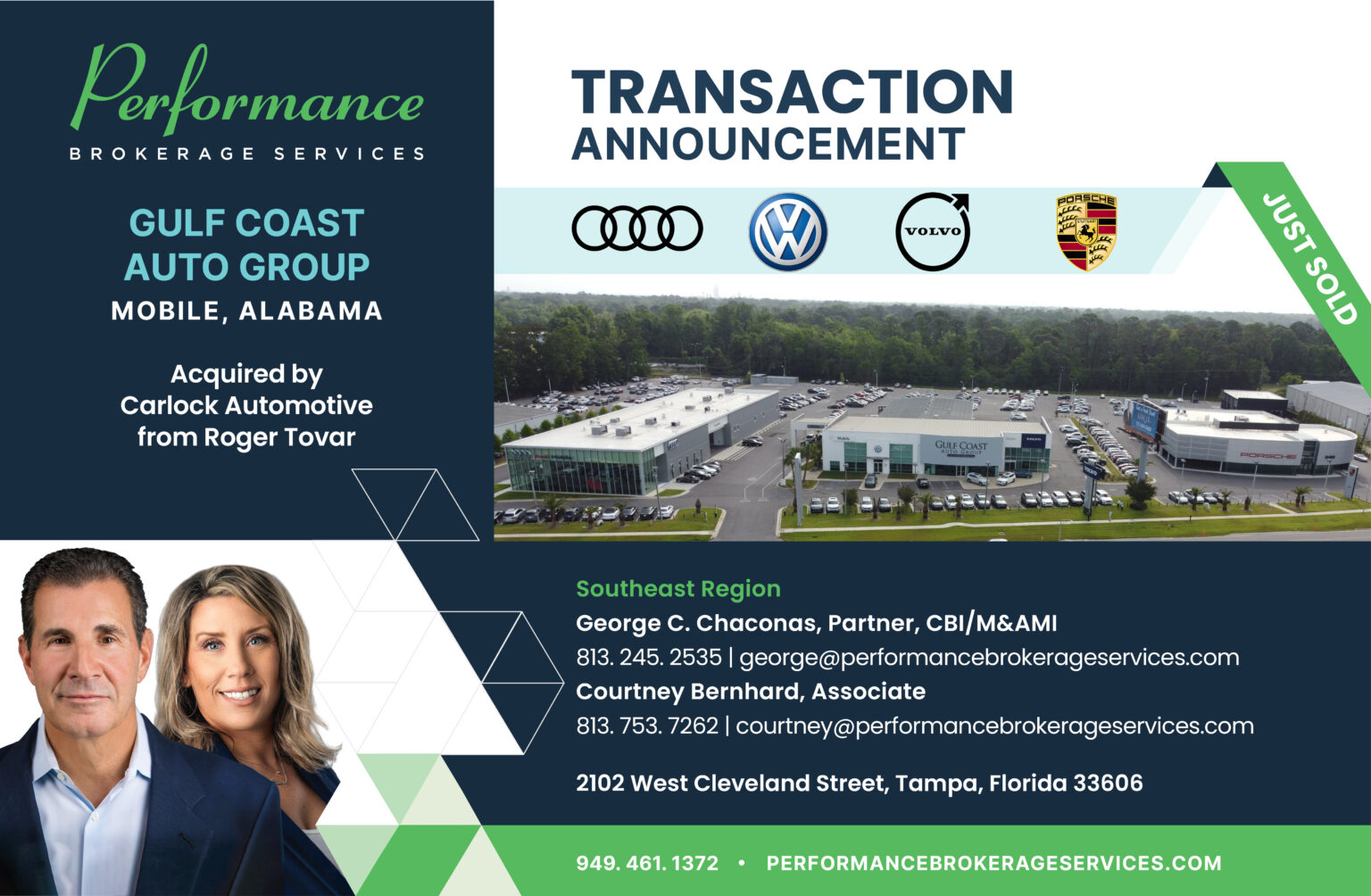 Performance
BROKERAGE SERVICES

GULF COAST AUTO GROUP
MOBILE, ALABAMA

Acquired by Carlock Automotive from Roger Tovar

TRANSACTION ANNOUNCEMENT

JUST SOLD

VOLVO

PORSCHE

GULF COAST AUTO GROUP

PORSCHE

Southeast Region
George C. Chaconas, Partner, CBI/M&AMI
813. 245. 2535 | george@performancebrokerageservices.com
Courtney Bernhard, Associate
813. 753. 7262 | courtney@performancebrokerageservices.com

2102 West Cleveland Street, Tampa, Florida 33606

949. 461. 1372 • PERFORMANCEBROKERAGESERVICES.COM